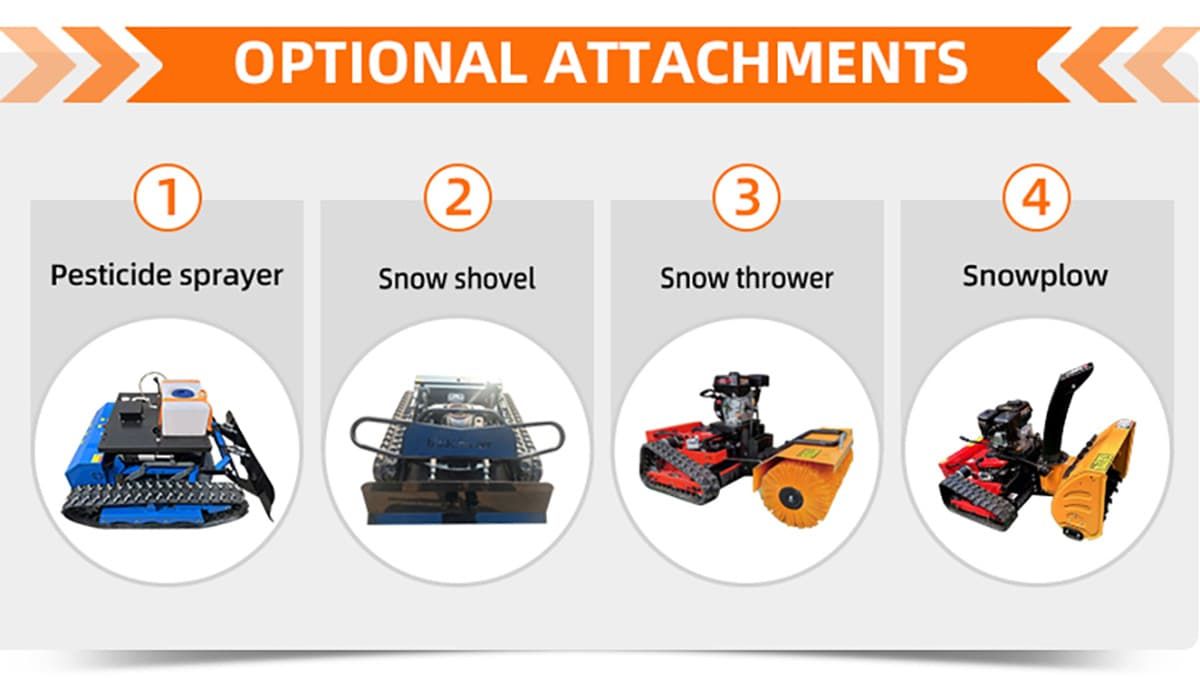 OPTIONAL ATTACHMENTS

1
Pesticide sprayer

2
Snow shovel

3
Snow thrower

4
Snowplow